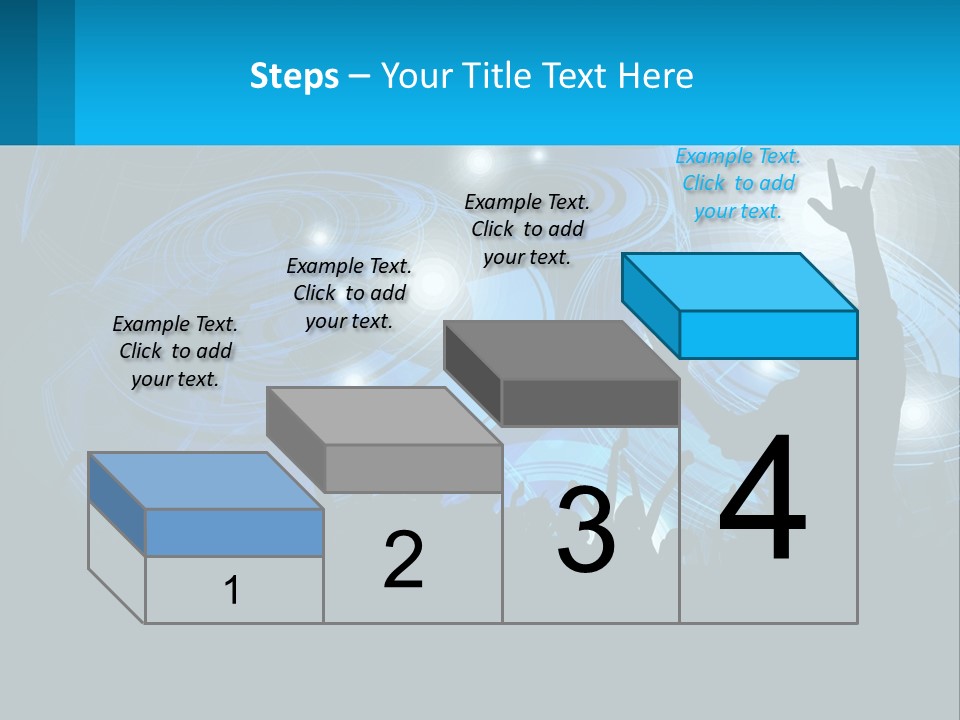 Steps – Your Title Text Here

Example Text. Click to add your text.

Example Text. Click to add your text.

Example Text. Click to add your text.

Example Text. Click to add your text.

1

2

3

4